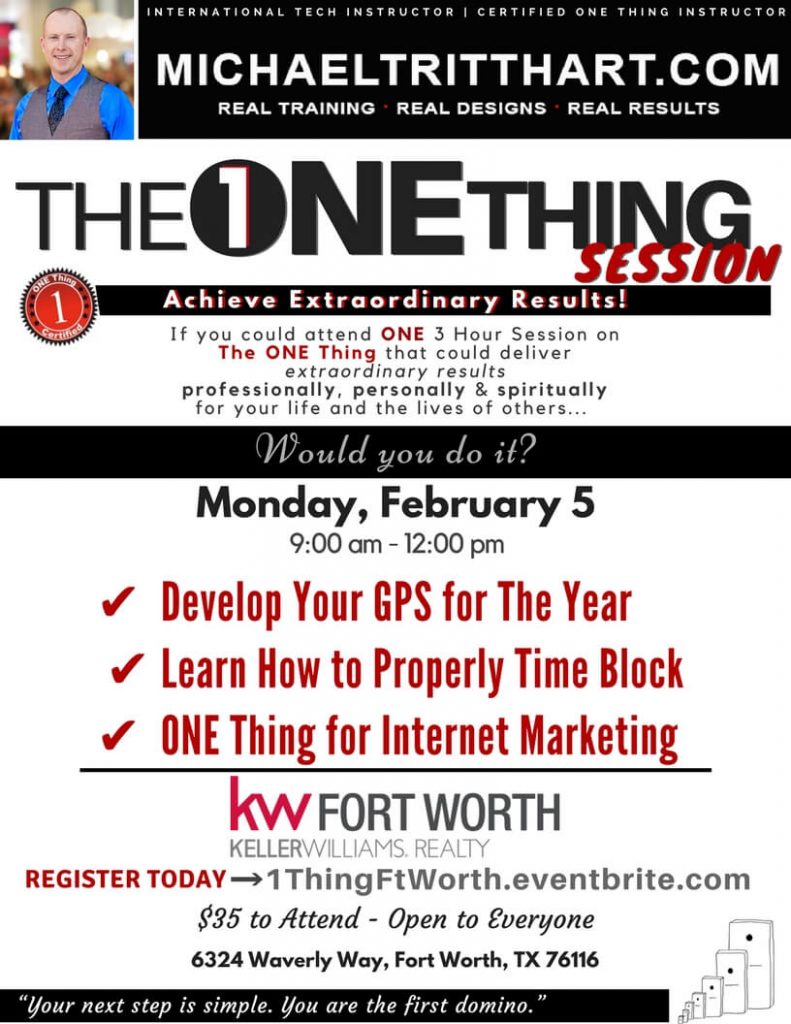 INTERNATIONAL TECH INSTRUCTOR | CERTIFIED ONE THING INSTRUCTOR

MICHAELTRITTHART.COM

REAL TRAINING · REAL DESIGNS · REAL RESULTS

THE 1 ONE THING SESSION

ONE Thing 1 Certified

Achieve Extraordinary Results!

If you could attend ONE 3 Hour Session on The ONE Thing that could deliver extraordinary results professionally, personally & spiritually for your life and the lives of others...

Would you do it?

Monday, February 5

9:00 am - 12:00 pm

✔ Develop Your GPS for The Year

✔ Learn How to Properly Time Block

✔ ONE Thing for Internet Marketing

kw FORT WORTH

KELLERWILLIAMS. REALTY

REGISTER TODAY → 1ThingFtWorth.eventbrite.com

$35 to Attend - Open to Everyone

6324 Waverly Way, Fort Worth, TX 76116

"Your next step is simple. You are the first domino."